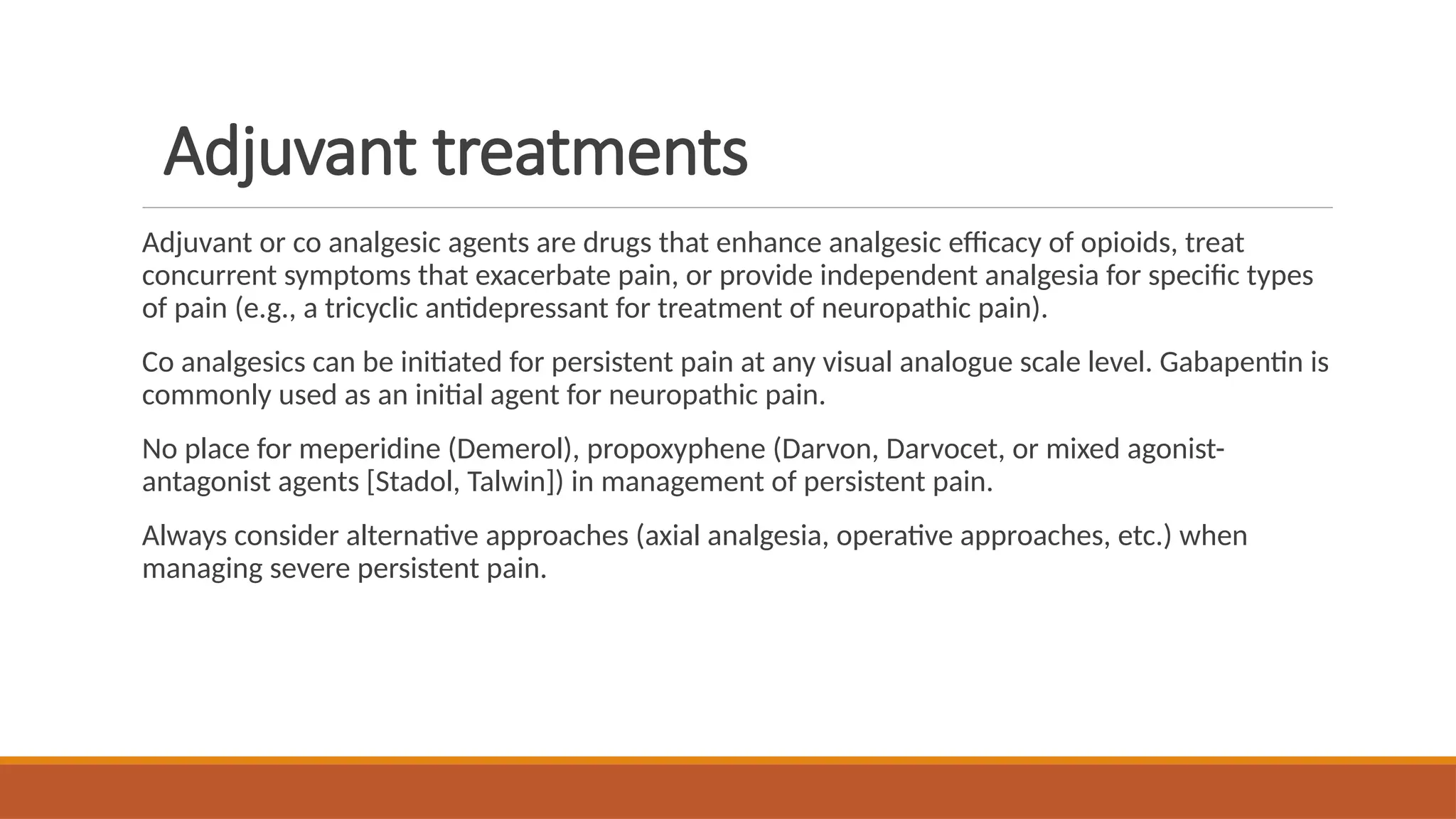 Adjuvant treatments

Adjuvant or co analgesic agents are drugs that enhance analgesic efficacy of opioids, treat concurrent symptoms that exacerbate pain, or provide independent analgesia for specific types of pain (e.g., a tricyclic antidepressant for treatment of neuropathic pain).

Co analgesics can be initiated for persistent pain at any visual analogue scale level. Gabapentin is commonly used as an initial agent for neuropathic pain.

No place for meperidine (Demerol), propoxyphene (Darvon, Darvocet, or mixed agonist-antagonist agents [Stadol, Talwin]) in management of persistent pain.

Always consider alternative approaches (axial analgesia, operative approaches, etc.) when managing severe persistent pain.